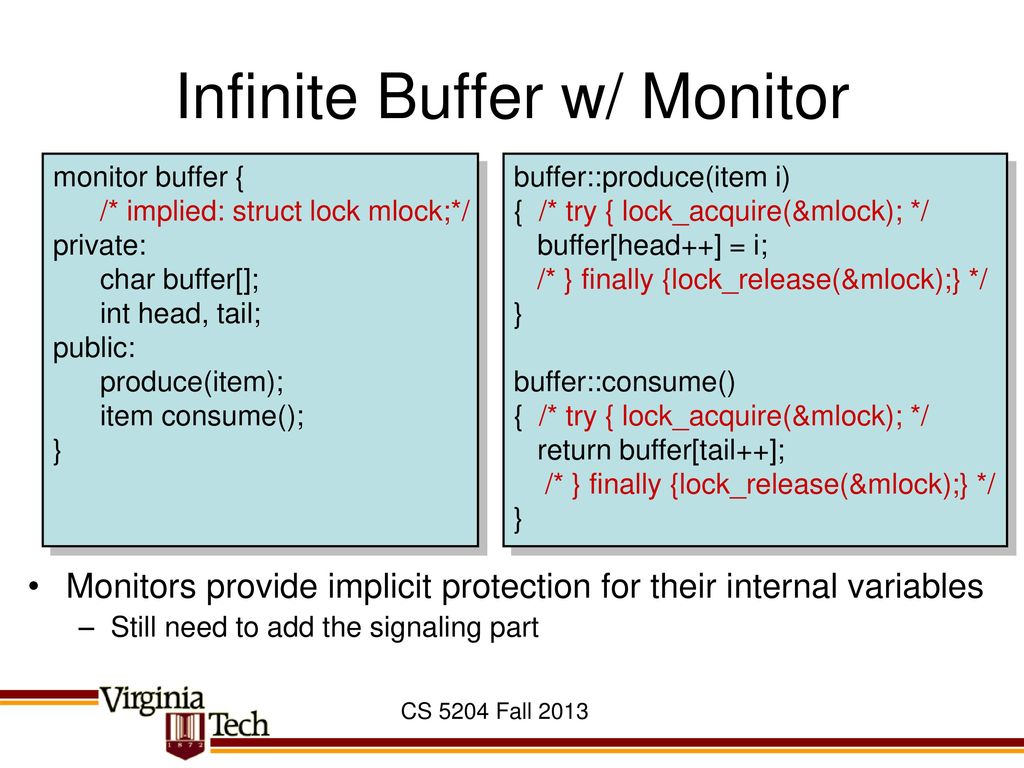 Infinite Buffer w/ Monitor

monitor buffer {
/* implied: struct lock mlock;*/
private:
char buffer[];
int head, tail;
public:
produce(item);
item consume();
}

buffer::produce(item i)
{ /* try { lock_acquire(&mlock); */
buffer[head++] = i;
/* } finally {lock_release(&mlock);} */
}

buffer::consume()
{ /* try { lock_acquire(&mlock); */
return buffer[tail++];
/* } finally {lock_release(&mlock);} */
}

• Monitors provide implicit protection for their internal variables
– Still need to add the signaling part

Virginia Tech 1872

CS 5204 Fall 2013